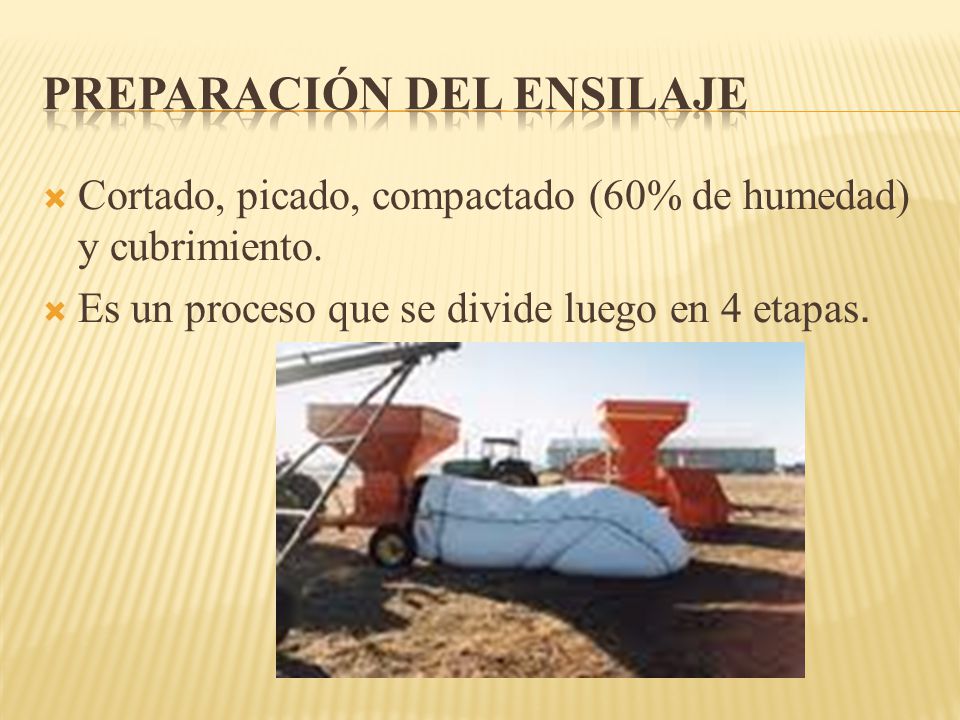 PREPARACIÓN DEL ENSILAJE

Cortado, picado, compactado (60% de humedad) y cubrimiento.

Es un proceso que se divide luego en 4 etapas.